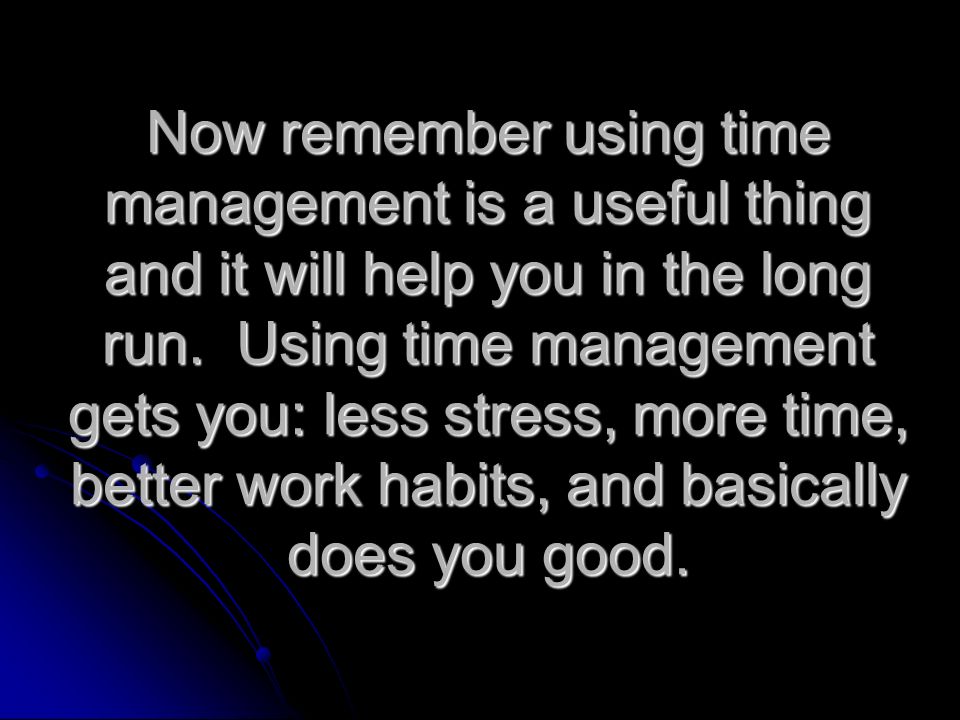 Now remember using time management is a useful thing and it will help you in the long run.  Using time management gets you: less stress, more time, better work habits, and basically does you good.